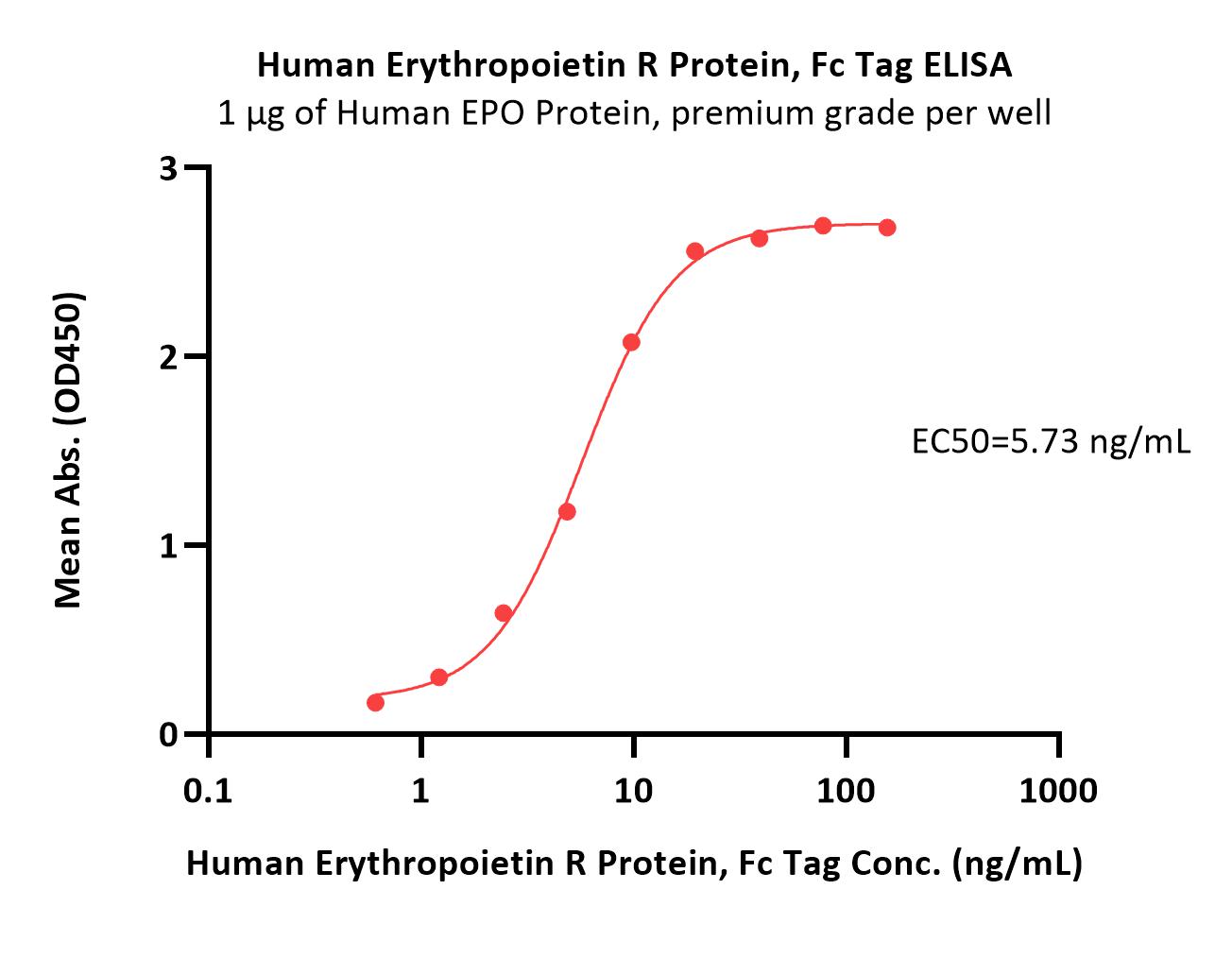 Human Erythropoietin R Protein, Fc Tag ELISA
1 μg of Human EPO Protein, premium grade per well

Mean Abs. (OD450)

3
2
1
0

EC50=5.73 ng/mL

0.1
1
10
100
1000

Human Erythropoietin R Protein, Fc Tag Conc. (ng/mL)